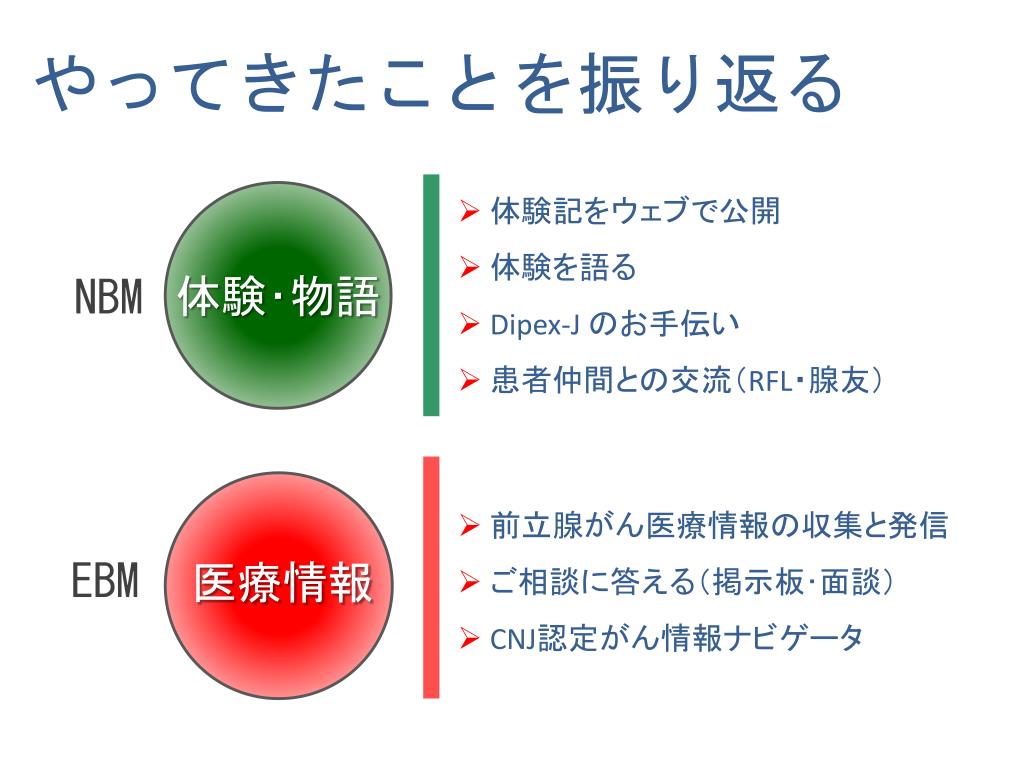 やってきたことを振り返る

NBM

体験・物語

➢ 体験記をウェブで公開
➢ 体験を語る
➢ Dipex-J のお手伝い
➢ 患者仲間との交流（RFL・腺友）

EBM

医療情報

➢ 前立腺がん医療情報の収集と発信
➢ ご相談に答える（掲示板・面談）
➢ CNJ認定がん情報ナビゲータ